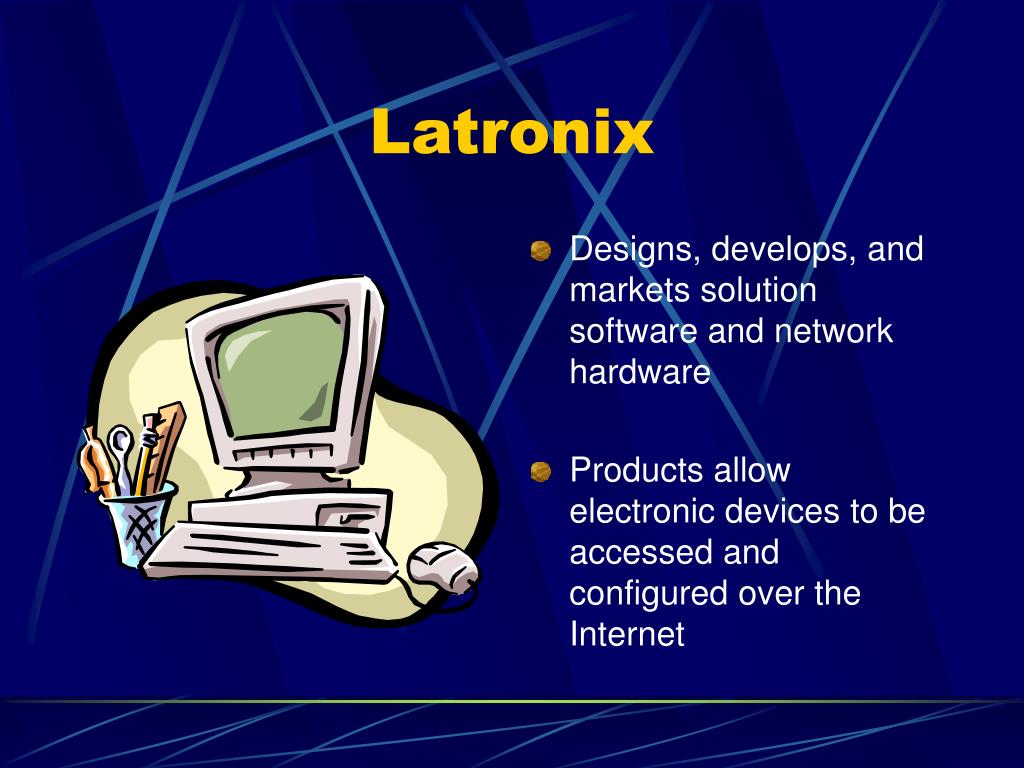 Latronix

Designs, develops, and markets solution software and network hardware

Products allow electronic devices to be accessed and configured over the Internet